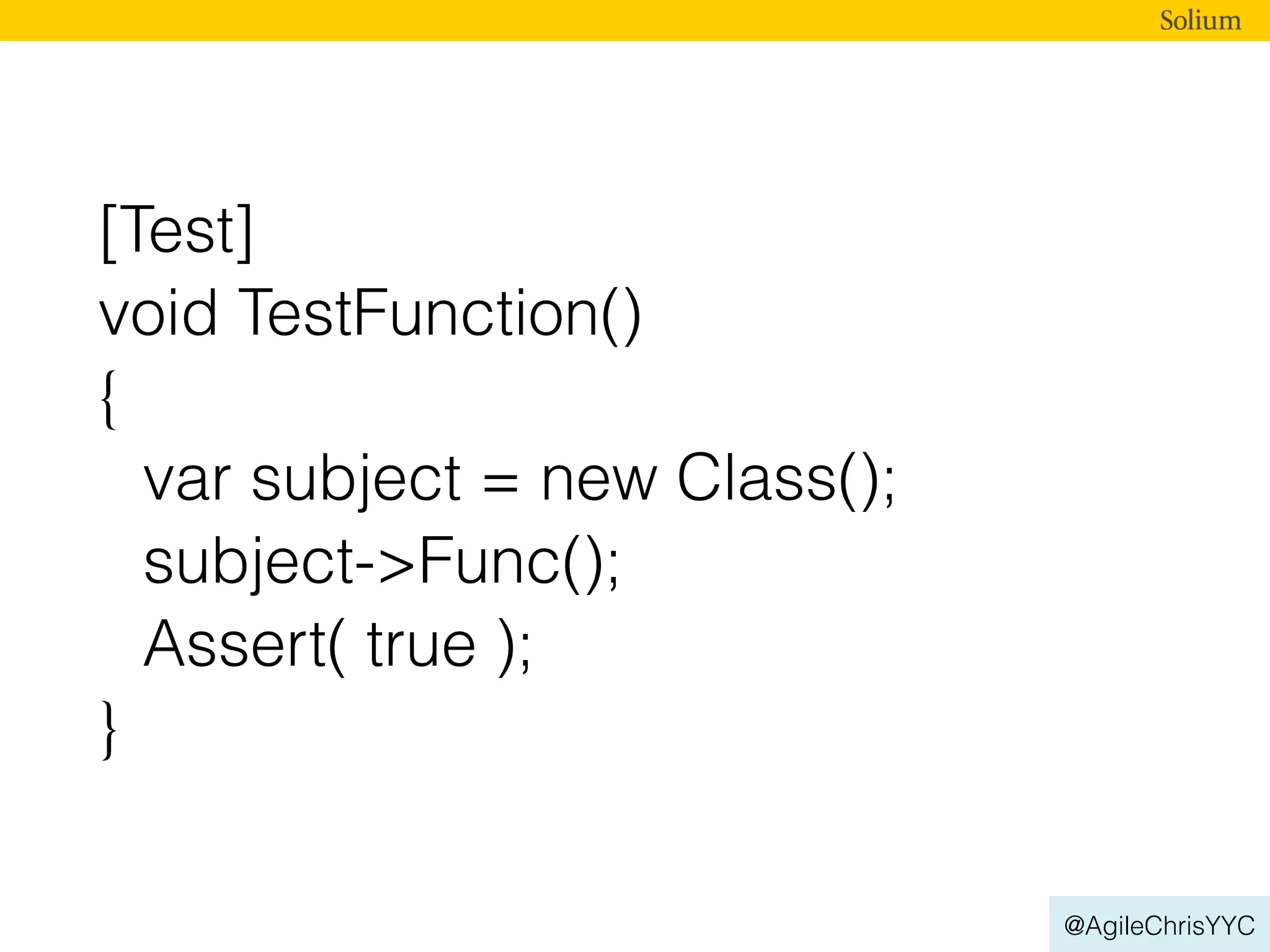 Solium

[Test]
void TestFunction()
{
var subject = new Class();
subject->Func();
Assert( true );
}

@AgileChrisYYC